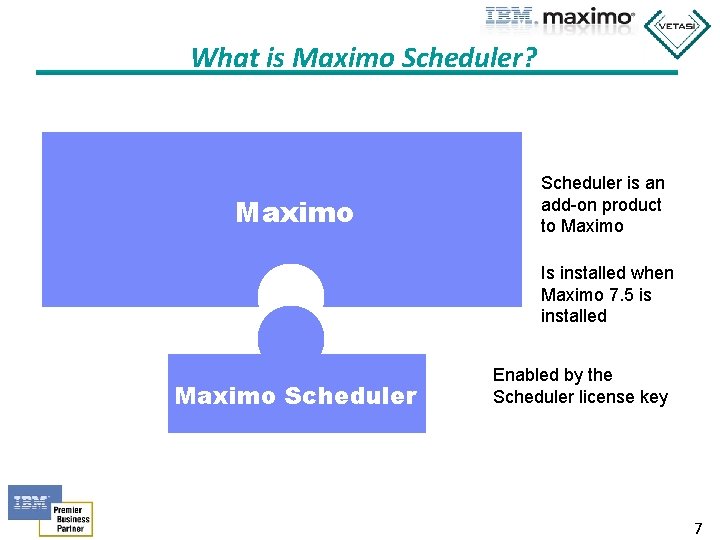 IBM. maximo®

VETASI

What is Maximo Scheduler?

Maximo

Maximo Scheduler

Scheduler is an add-on product to Maximo

Is installed when Maximo 7.5 is installed

Enabled by the Scheduler license key

IBM
Premier
Business
Partner

7